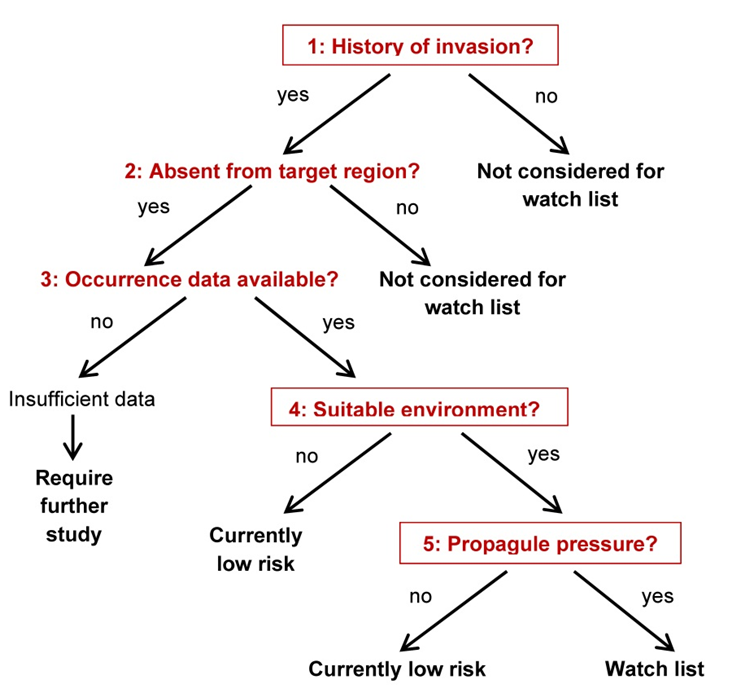 1: History of invasion?

yes

no

2: Absent from target region?

Not considered for watch list

yes

no

3: Occurrence data available?

Not considered for watch list

no

yes

Insufficient data

Require further study

4: Suitable environment?

no

yes

Currently low risk

5: Propagule pressure?

no

yes

Currently low risk

Watch list